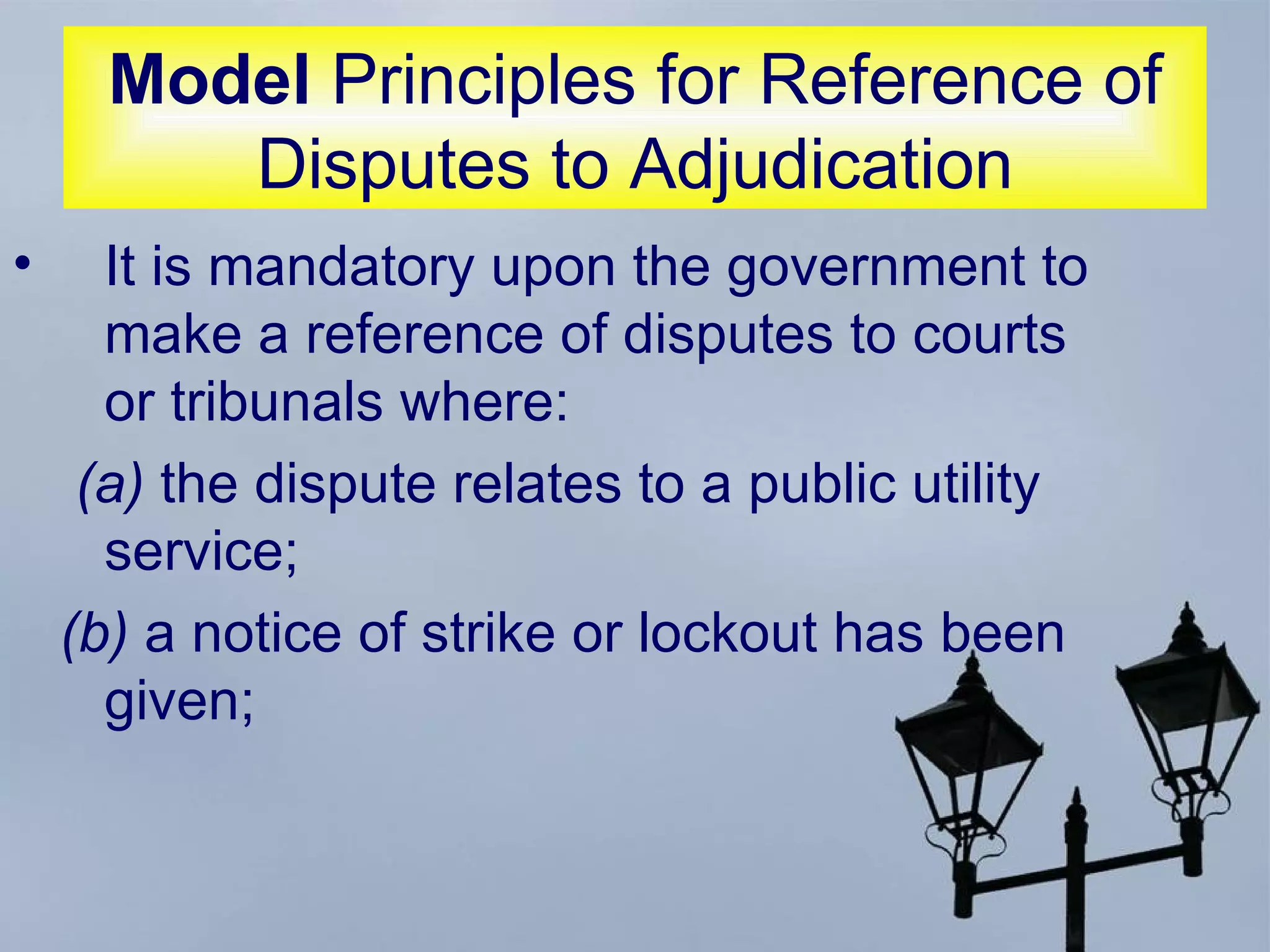 Model Principles for Reference of Disputes to Adjudication

• It is mandatory upon the government to make a reference of disputes to courts or tribunals where:

(a) the dispute relates to a public utility service;

(b) a notice of strike or lockout has been given;